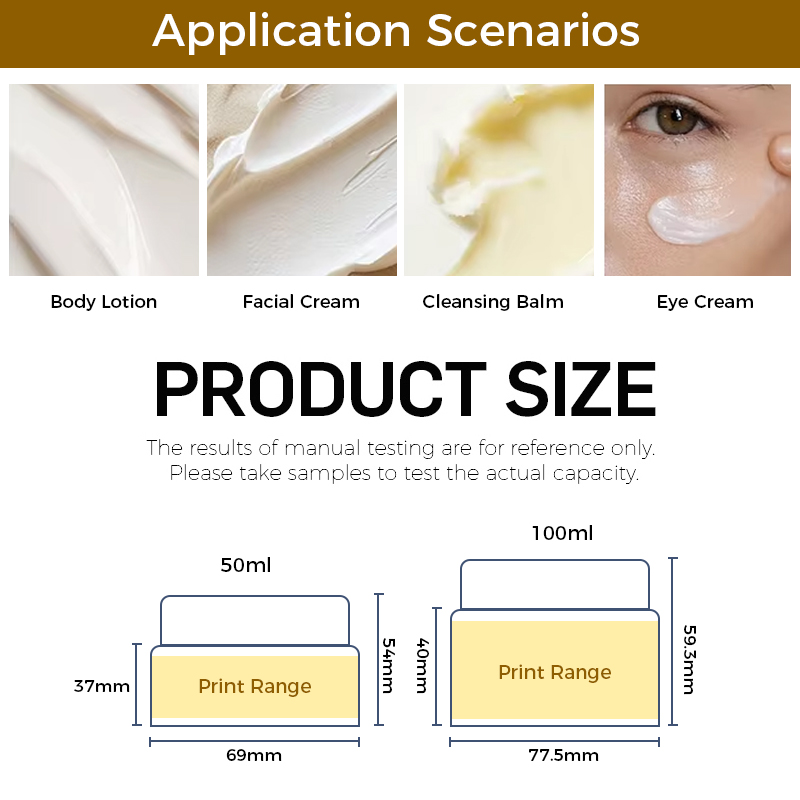 Application Scenarios

Body Lotion

Facial Cream

Cleansing Balm

Eye Cream

PRODUCT SIZE

The results of manual testing are for reference only. Please take samples to test the actual capacity.

50ml

37mm

Print Range

54mm

69mm

100ml

40mm

Print Range

59.3mm

77.5mm